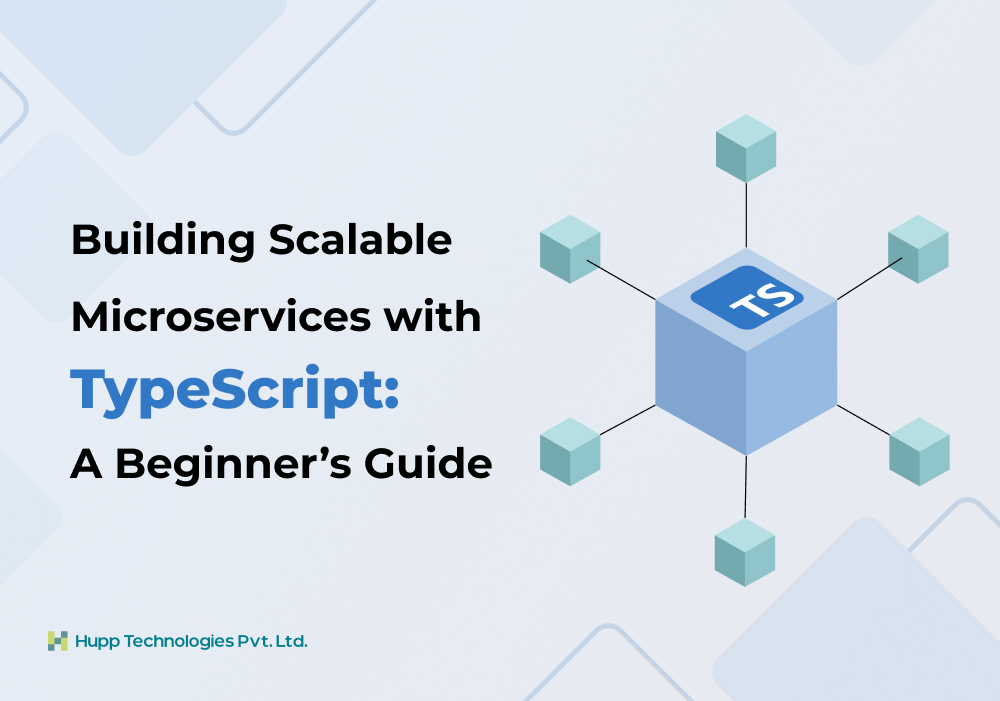 Building Scalable Microservices with TypeScript: A Beginner’s Guide

TS

Hupp Technologies Pvt. Ltd.